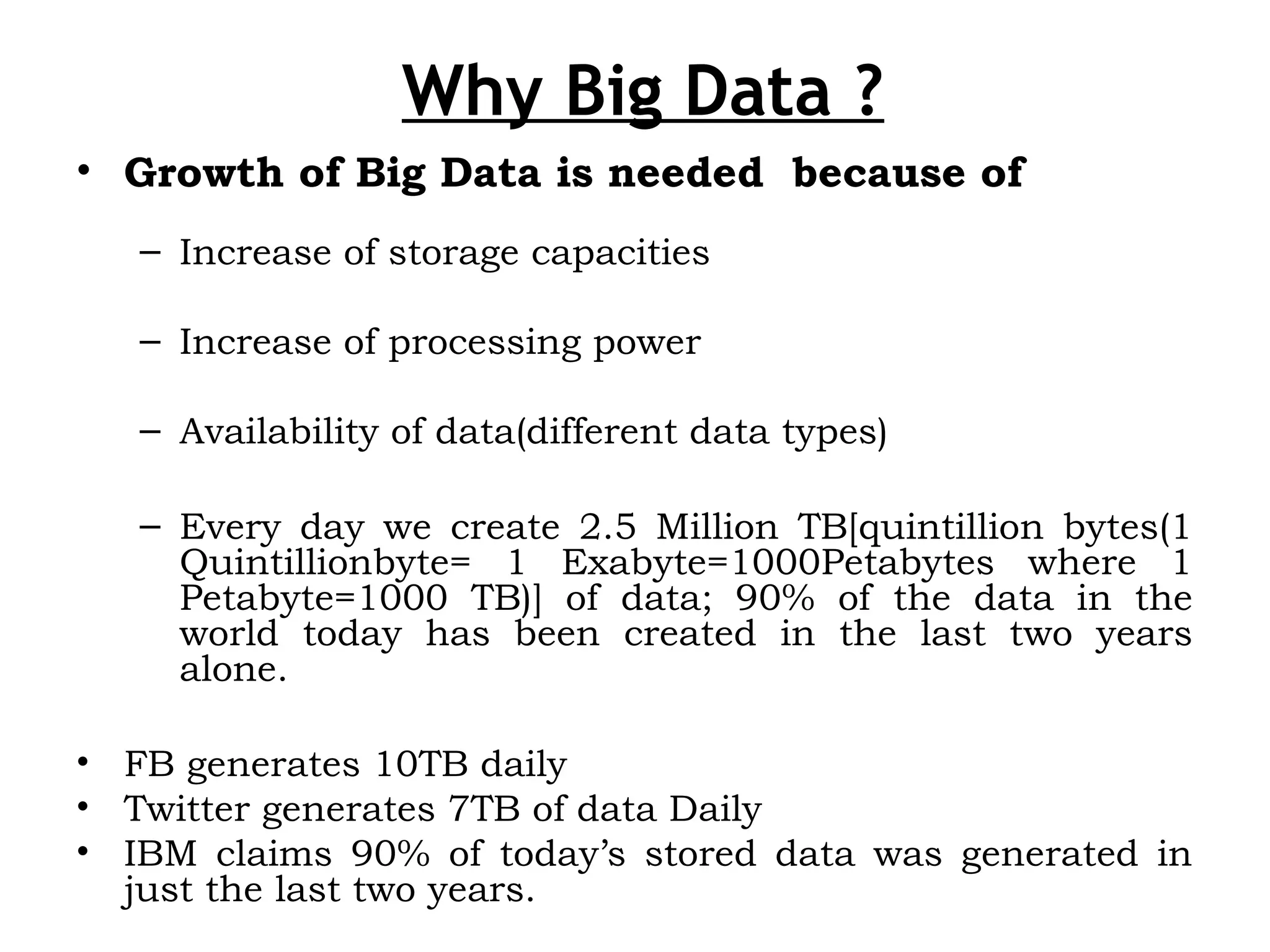 Why Big Data ?

• Growth of Big Data is needed because of

– Increase of storage capacities

– Increase of processing power

– Availability of data(different data types)

– Every day we create 2.5 Million TB[quintillion bytes(1 Quintillionbyte= 1 Exabyte=1000Petabytes where 1 Petabyte=1000 TB)] of data; 90% of the data in the world today has been created in the last two years alone.

• FB generates 10TB daily
• Twitter generates 7TB of data Daily
• IBM claims 90% of today's stored data was generated in just the last two years.